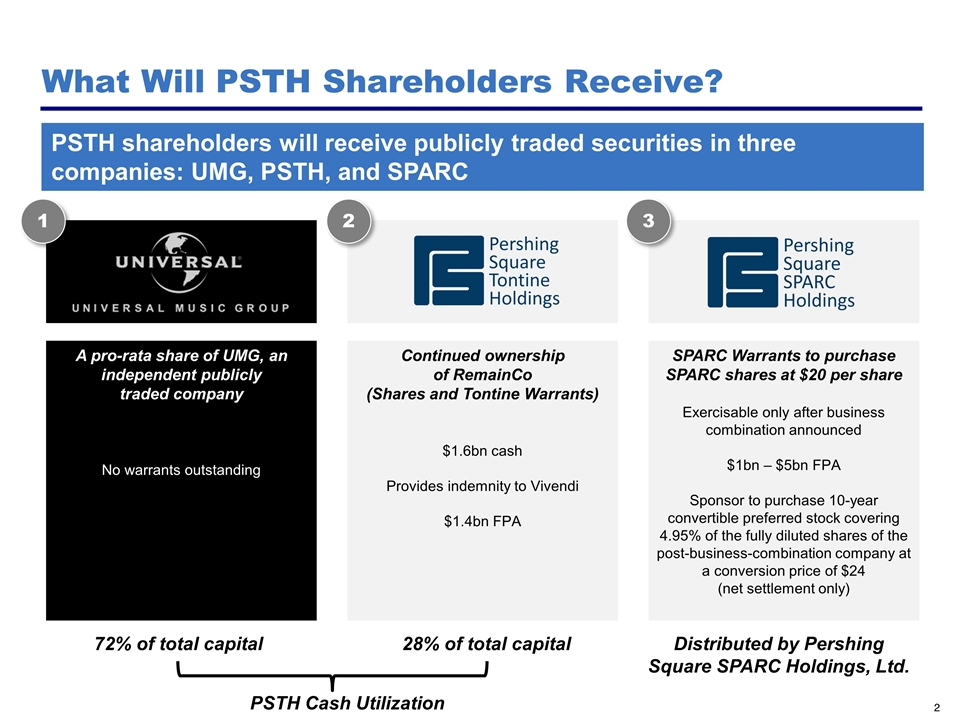 What Will PSTH Shareholders Receive?

PSTH shareholders will receive publicly traded securities in three companies: UMG, PSTH, and SPARC

1

UNIVERSAL

UNIVERSAL MUSIC GROUP

A pro-rata share of UMG, an independent publicly traded company

No warrants outstanding

72% of total capital

2

Pershing Square Tontine Holdings

Continued ownership of RemainCo (Shares and Tontine Warrants)

$1.6bn cash

Provides indemnity to Vivendi

$1.4bn FPA

28% of total capital

3

Pershing Square SPARC Holdings

SPARC Warrants to purchase SPARC shares at $20 per share

Exercisable only after business combination announced

$1bn – $5bn FPA

Sponsor to purchase 10-year convertible preferred stock covering 4.95% of the fully diluted shares of the post-business-combination company at a conversion price of $24 (net settlement only)

Distributed by Pershing Square SPARC Holdings, Ltd.

PSTH Cash Utilization

2